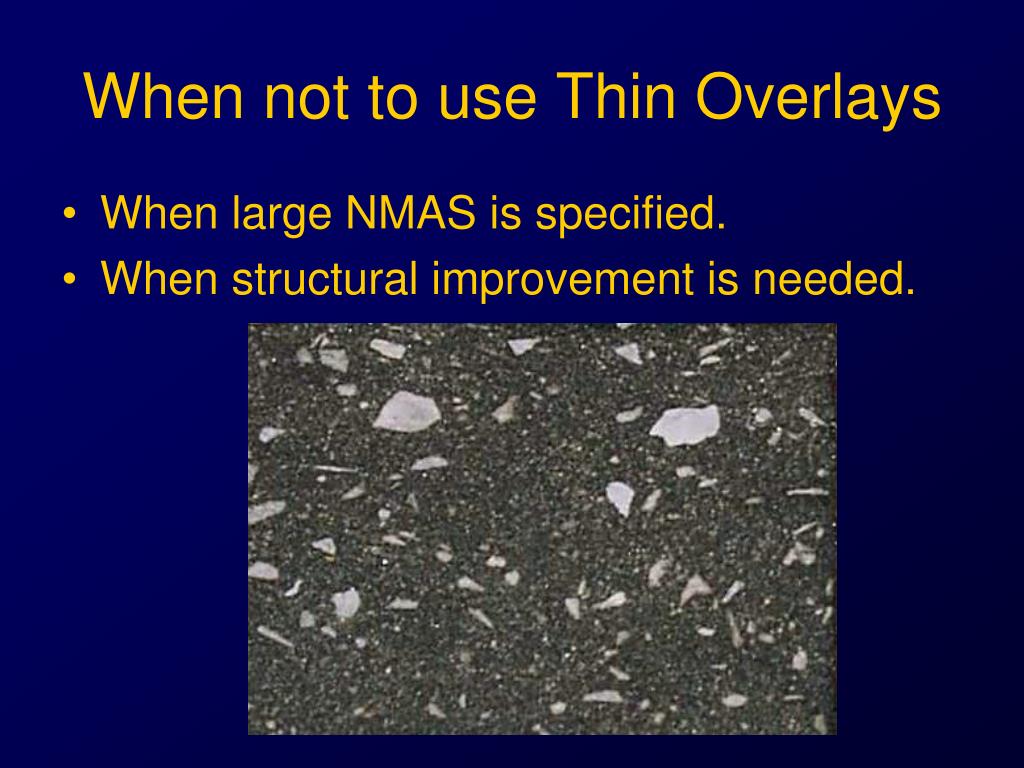 When not to use Thin Overlays

• When large NMAS is specified.
• When structural improvement is needed.